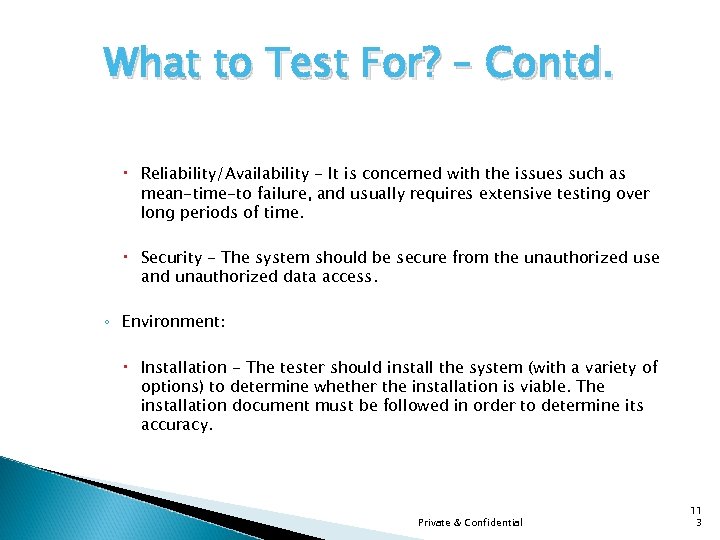 What to Test For? – Contd.

▪ Reliability/Availability – It is concerned with the issues such as mean-time-to failure, and usually requires extensive testing over long periods of time.

▪ Security – The system should be secure from the unauthorized use and unauthorized data access.

◦ Environment:

▪ Installation – The tester should install the system (with a variety of options) to determine whether the installation is viable. The installation document must be followed in order to determine its accuracy.

Private & Confidential

11
3